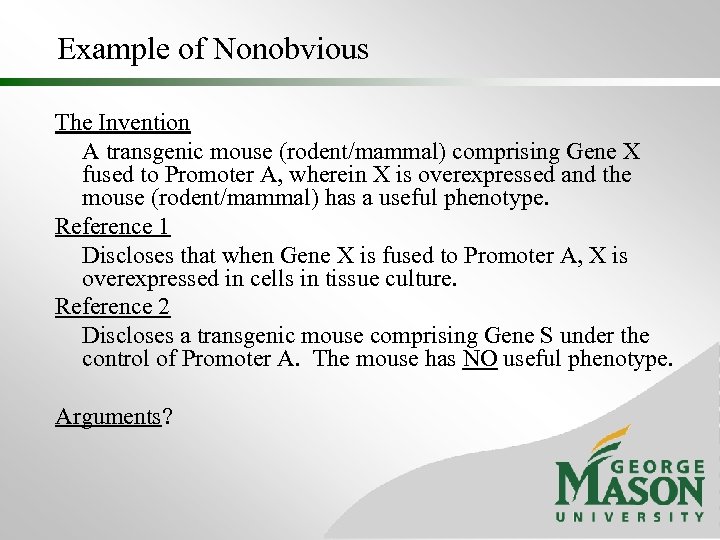 Example of Nonobvious

The Invention

A transgenic mouse (rodent/mammal) comprising Gene X fused to Promoter A, wherein X is overexpressed and the mouse (rodent/mammal) has a useful phenotype.

Reference 1

Discloses that when Gene X is fused to Promoter A, X is overexpressed in cells in tissue culture.

Reference 2

Discloses a transgenic mouse comprising Gene S under the control of Promoter A. The mouse has NO useful phenotype.

Arguments?

GEORGE MASON UNIVERSITY